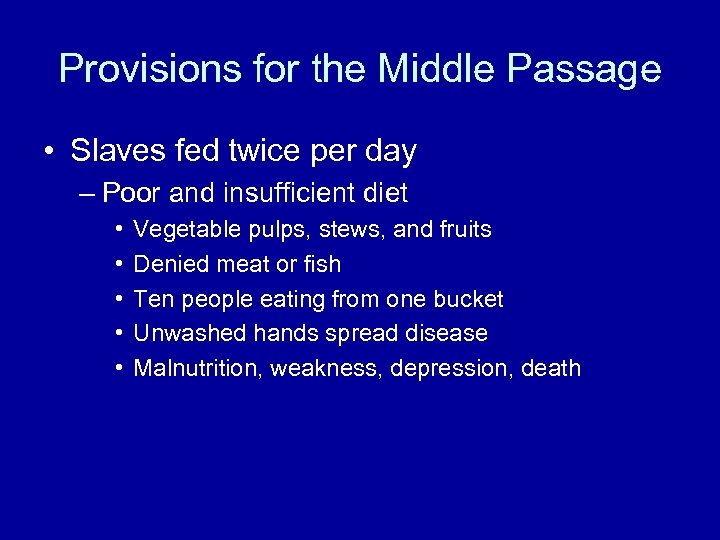 Provisions for the Middle Passage

• Slaves fed twice per day
  – Poor and insufficient diet
    • Vegetable pulps, stews, and fruits
    • Denied meat or fish
    • Ten people eating from one bucket
    • Unwashed hands spread disease
    • Malnutrition, weakness, depression, death